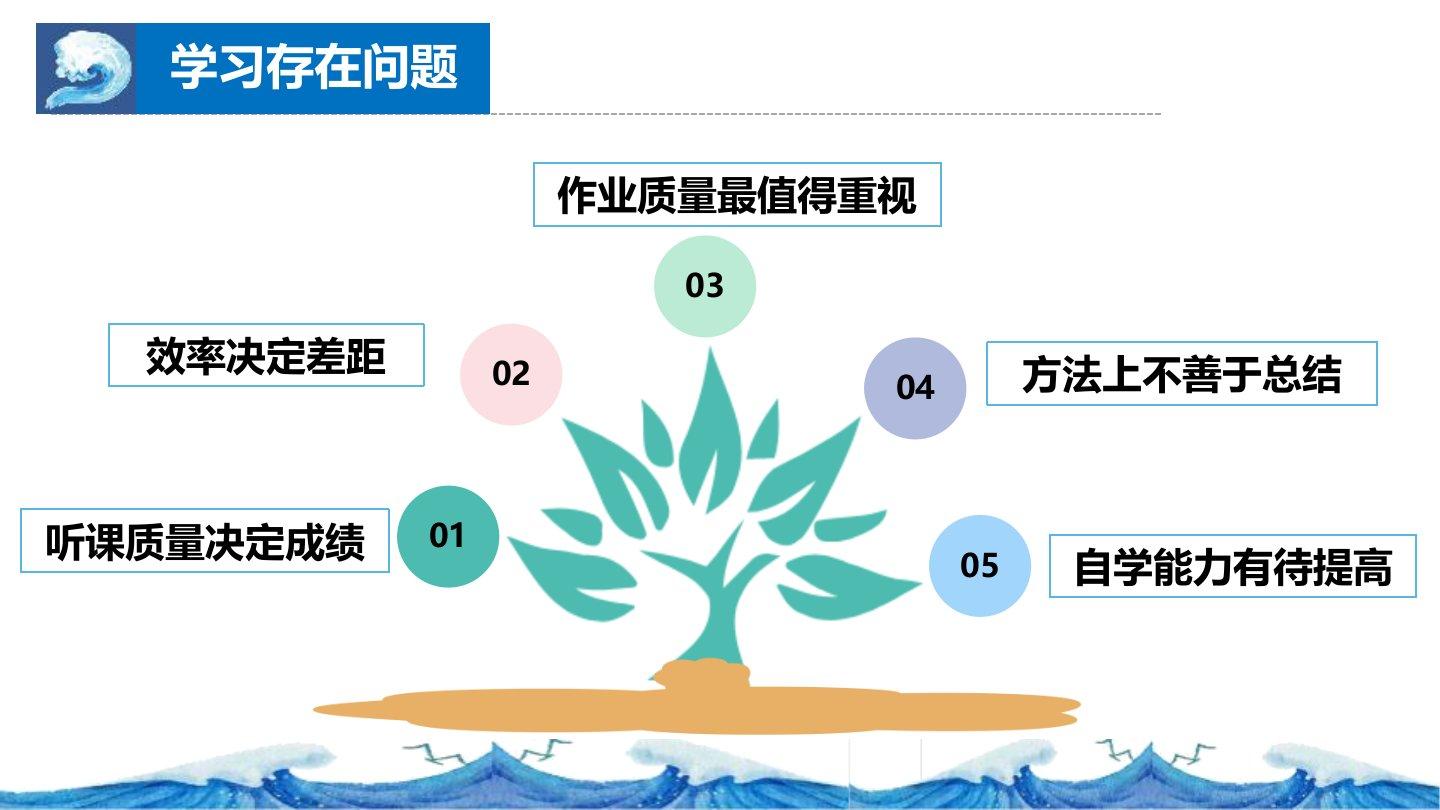 学习存在问题

作业质量最值得重视

03

效率决定差距

02

04

方法上不善于总结

听课质量决定成绩

01

05

自学能力有待提高